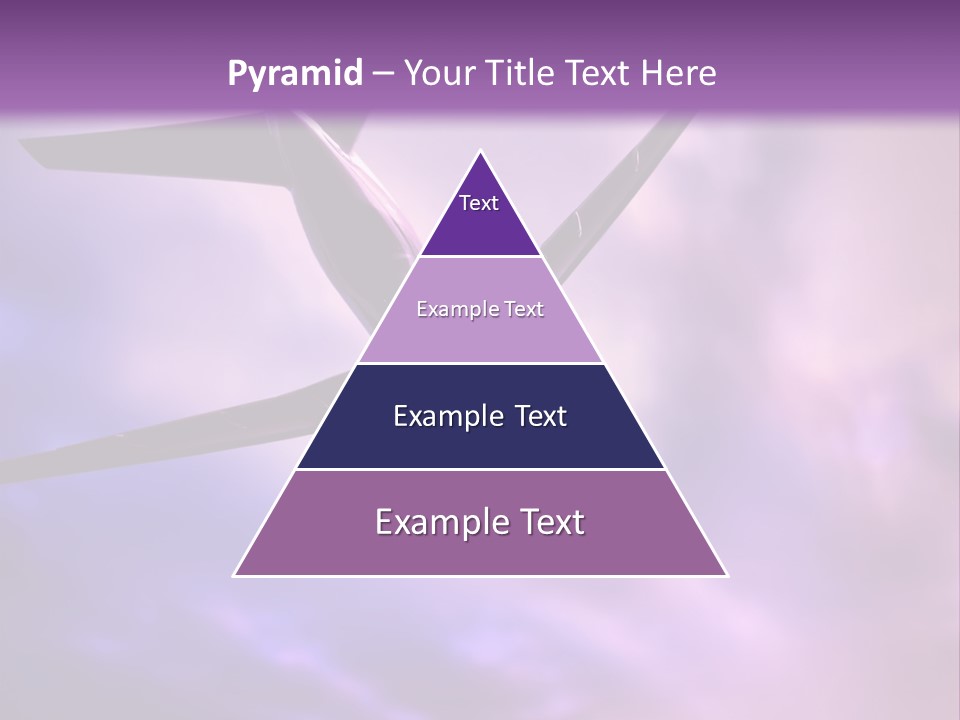 Pyramid – Your Title Text Here

Text

Example Text

Example Text

Example Text